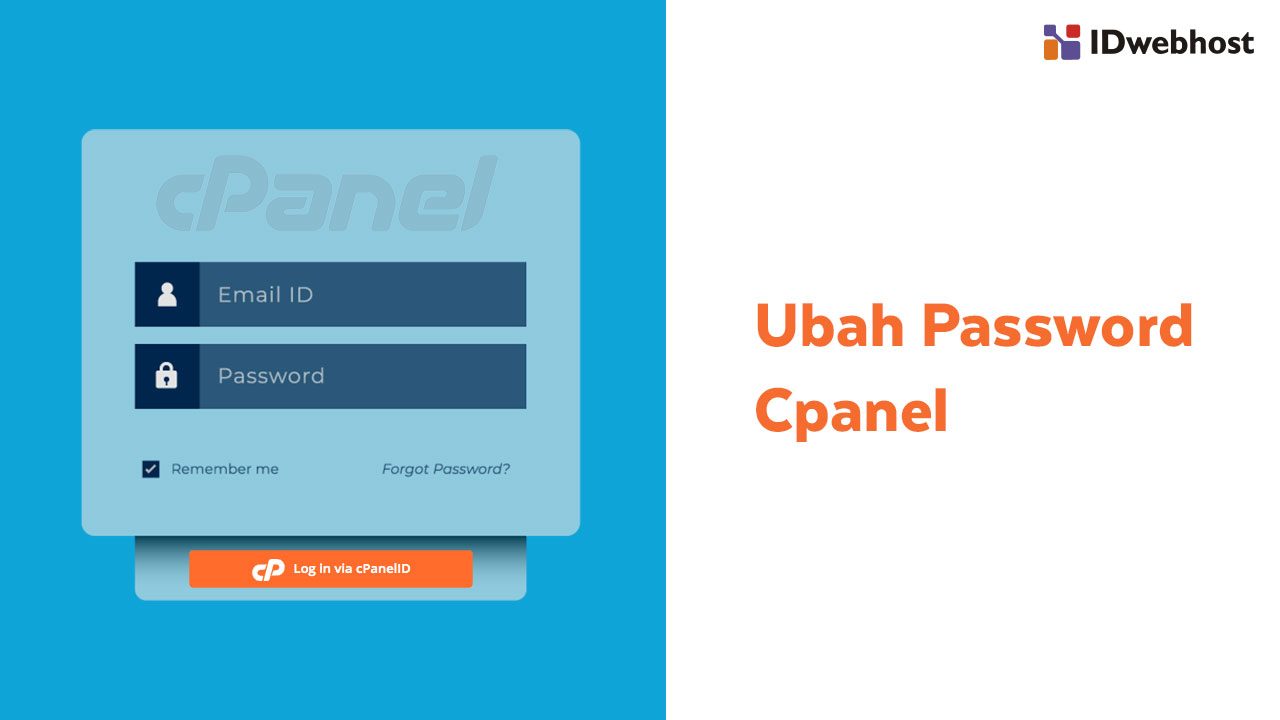 cPanel

Email ID

Password

Remember me

Forgot Password?

cP Log in via cPanelID

IDwebhost

Ubah Password Cpanel